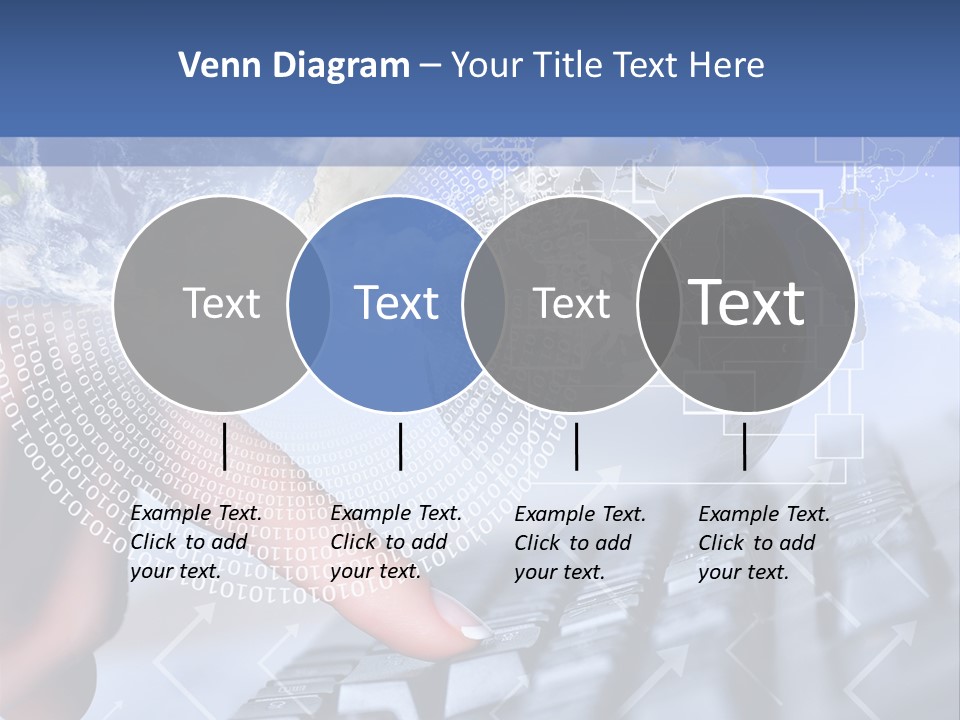 Venn Diagram – Your Title Text Here

Text

Text

Text

Text

Example Text. Click to add your text.

Example Text. Click to add your text.

Example Text. Click to add your text.

Example Text. Click to add your text.